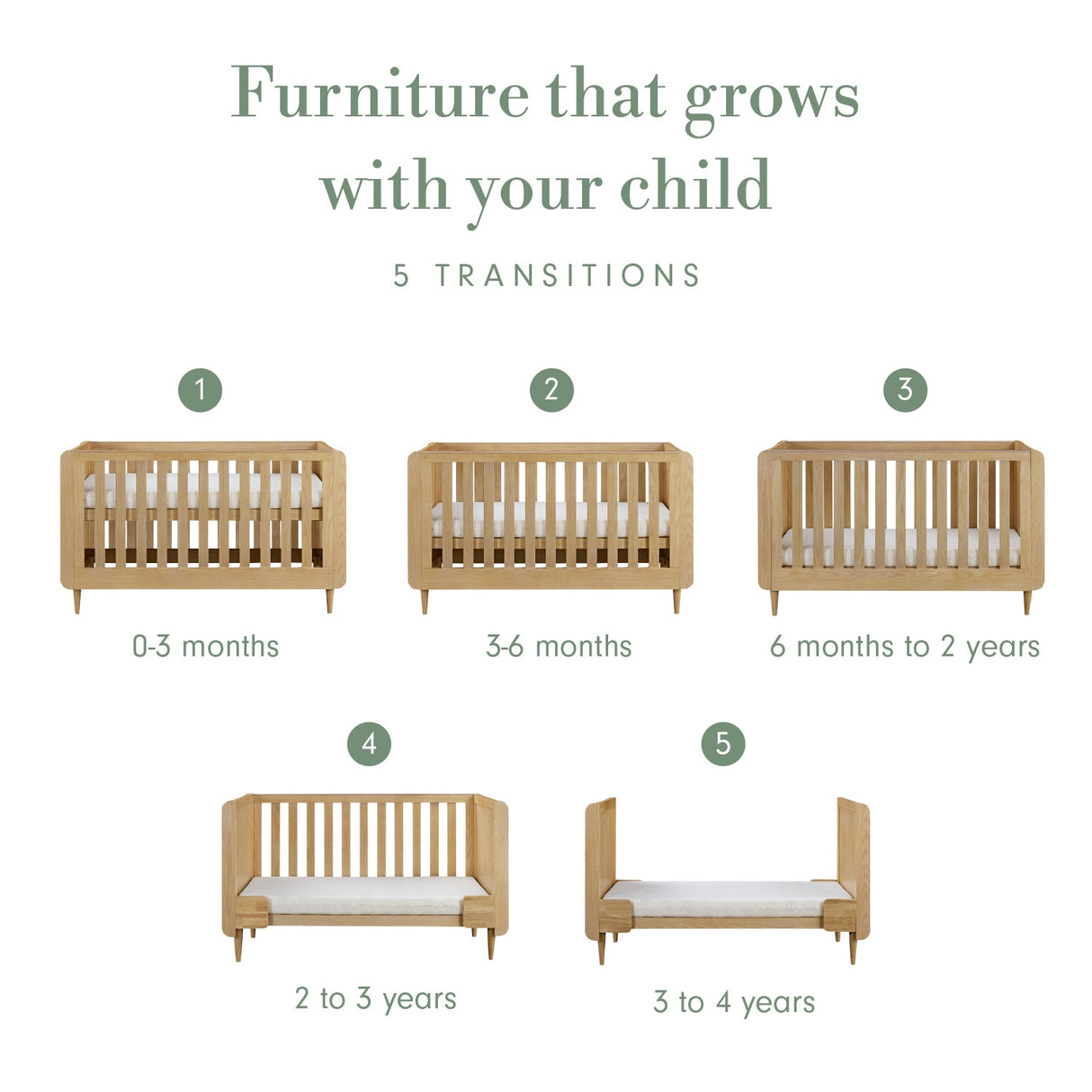 Furniture that grows with your child

5 TRANSITIONS

1

0-3 months

2

3-6 months

3

6 months to 2 years

4

2 to 3 years

5

3 to 4 years